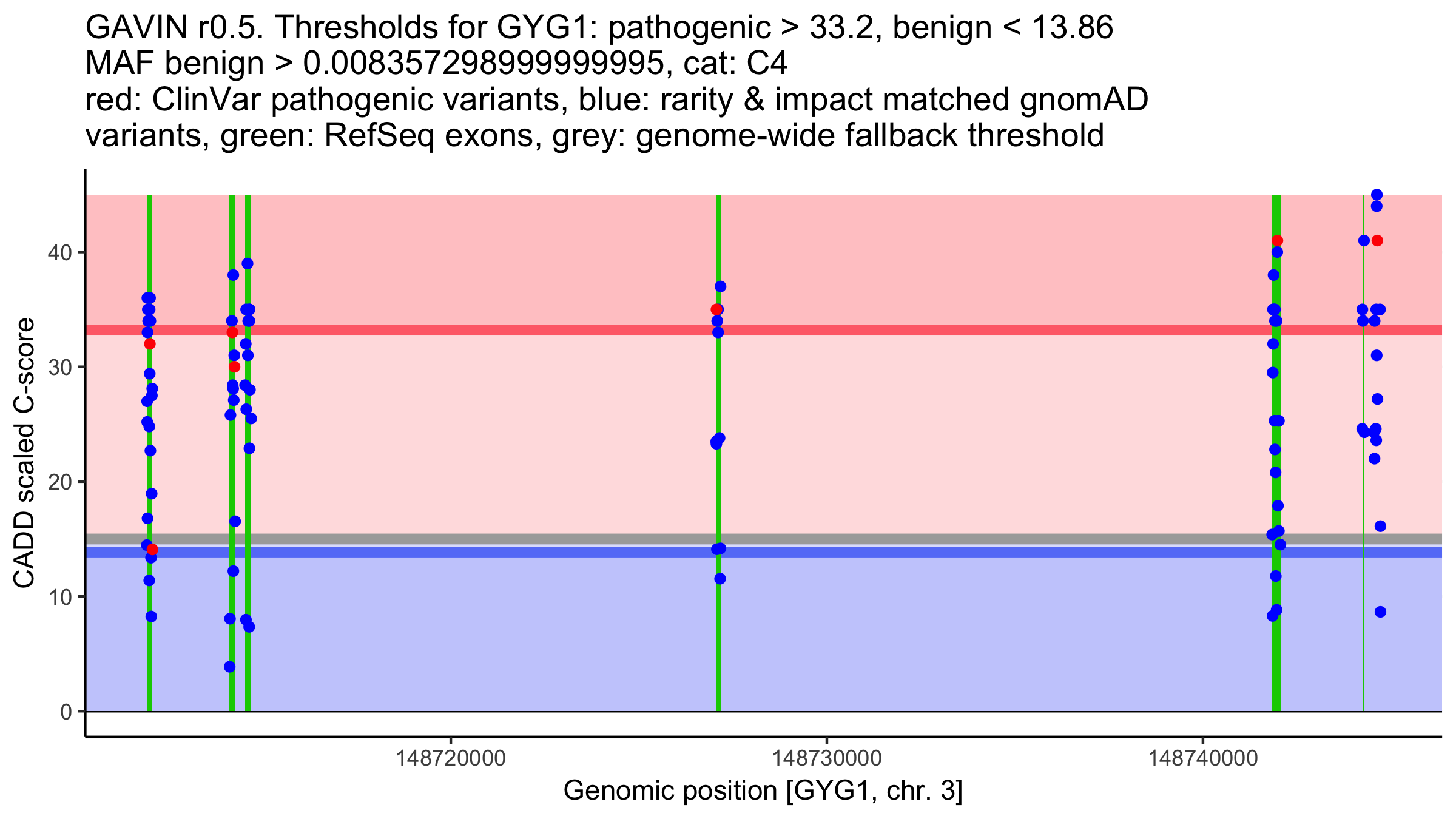 GAVIN r0.5. Thresholds for GYG1: pathogenic > 33.2, benign < 13.86
MAF benign > 0.00835729899999995, cat: C4
red: ClinVar pathogenic variants, blue: rarity & impact matched gnomAD variants, green: RefSeq exons, grey: genome-wide fallback threshold

CADD scaled C-score

40
30
20
10
0

148720000
148730000
148740000

Genomic position [GYG1, chr. 3]